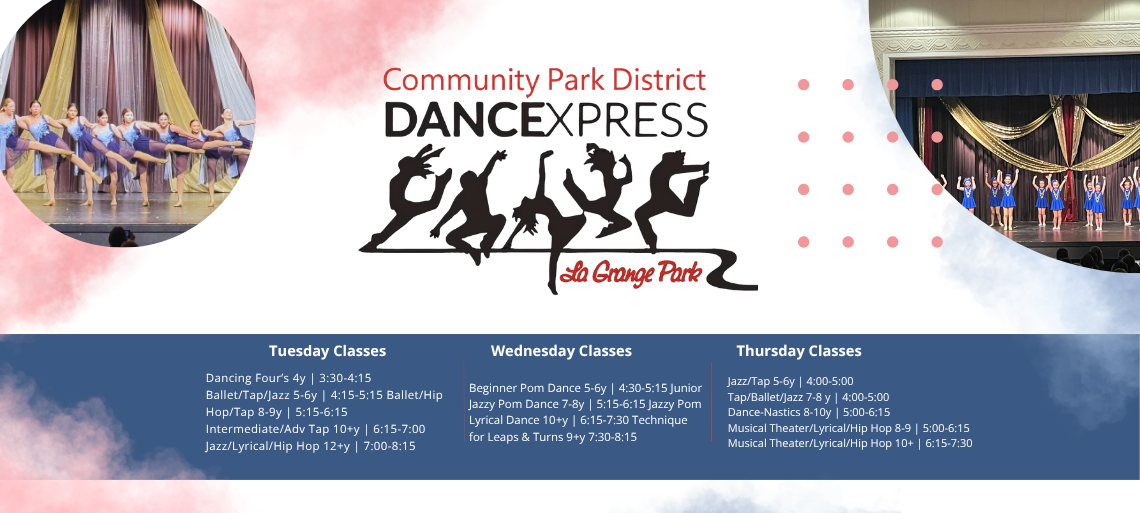 Community Park District
DANCEXPRESS

La Grange Park

Tuesday Classes

Dancing Four's 4y | 3:30-4:15
Ballet/Tap/Jazz 5-6y | 4:15-5:15 Ballet/Hip Hop/Tap 8-9y | 5:15-6:15
Intermediate/Adv Tap 10+y | 6:15-7:00
Jazz/Lyrical/Hip Hop 12+y | 7:00-8:15

Wednesday Classes

Beginner Pom Dance 5-6y | 4:30-5:15 Junior Jazzy Pom Dance 7-8y | 5:15-6:15 Jazzy Pom Lyrical Dance 10+y | 6:15-7:30 Technique for Leaps & Turns 9+y 7:30-8:15

Thursday Classes

Jazz/Tap 5-6y | 4:00-5:00
Tap/Ballet/Jazz 7-8 y | 4:00-5:00
Dance-Nastics 8-10y | 5:00-6:15
Musical Theater/Lyrical/Hip Hop 8-9 | 5:00-6:15
Musical Theater/Lyrical/Hip Hop 10+ | 6:15-7:30